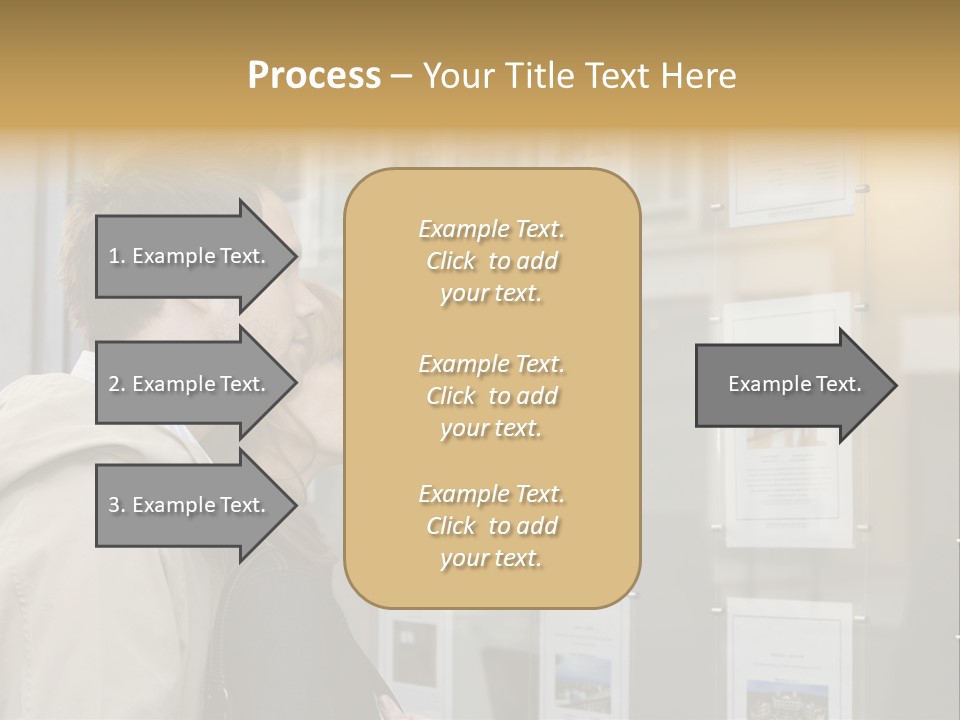 Process – Your Title Text Here

1. Example Text.

2. Example Text.

3. Example Text.

Example Text. Click to add your text.

Example Text. Click to add your text.

Example Text. Click to add your text.

Example Text.